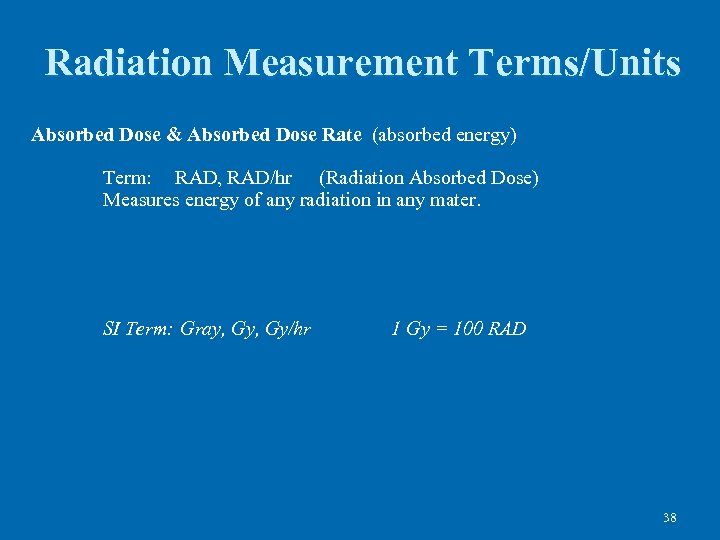 Radiation Measurement Terms/Units

Absorbed Dose & Absorbed Dose Rate (absorbed energy)

Term: RAD, RAD/hr (Radiation Absorbed Dose)
Measures energy of any radiation in any mater.

SI Term: Gray, Gy, Gy/hr 1 Gy = 100 RAD

38